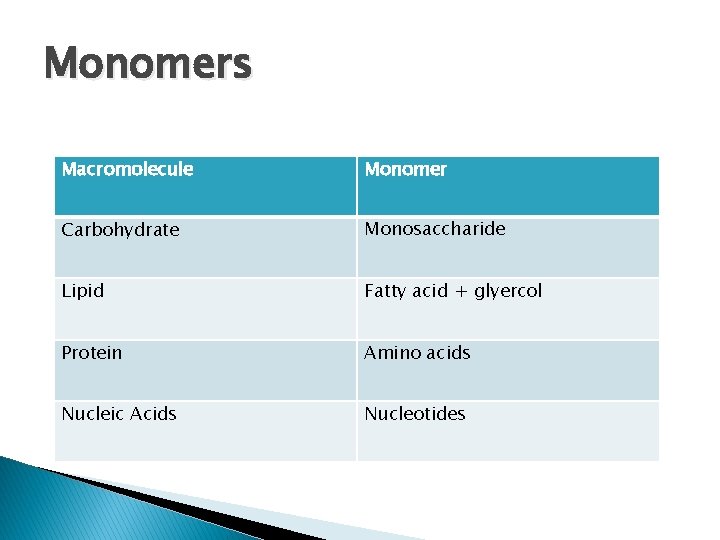 Monomers

| Macromolecule | Monomer |
|---|---|
| Carbohydrate | Monosaccharide |
| Lipid | Fatty acid + glyercol |
| Protein | Amino acids |
| Nucleic Acids | Nucleotides |